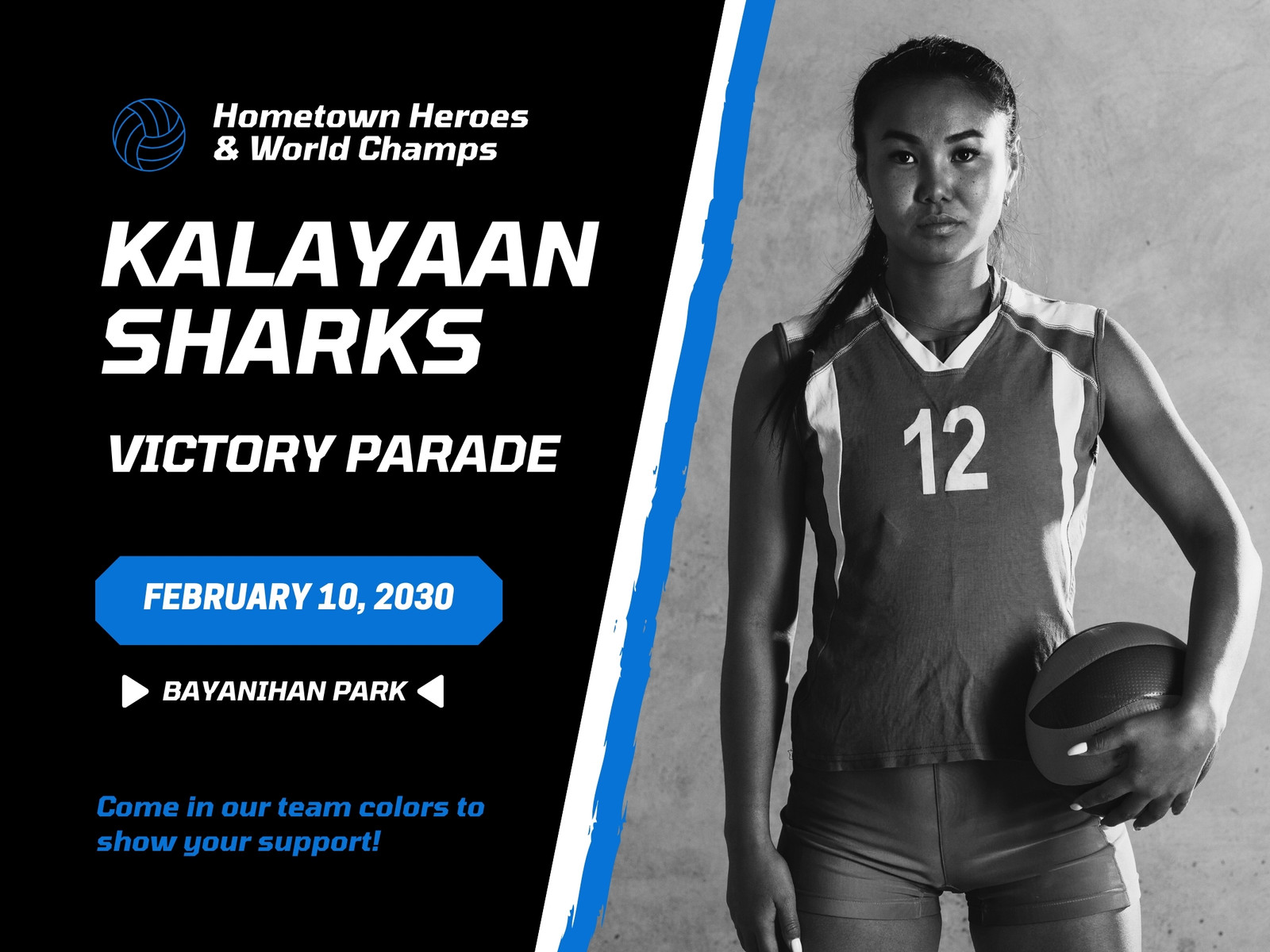 Hometown Heroes & World Champs

KALAYAAN SHARKS

VICTORY PARADE

FEBRUARY 10, 2030

BAYANIHAN PARK

Come in our team colors to show your support!

12